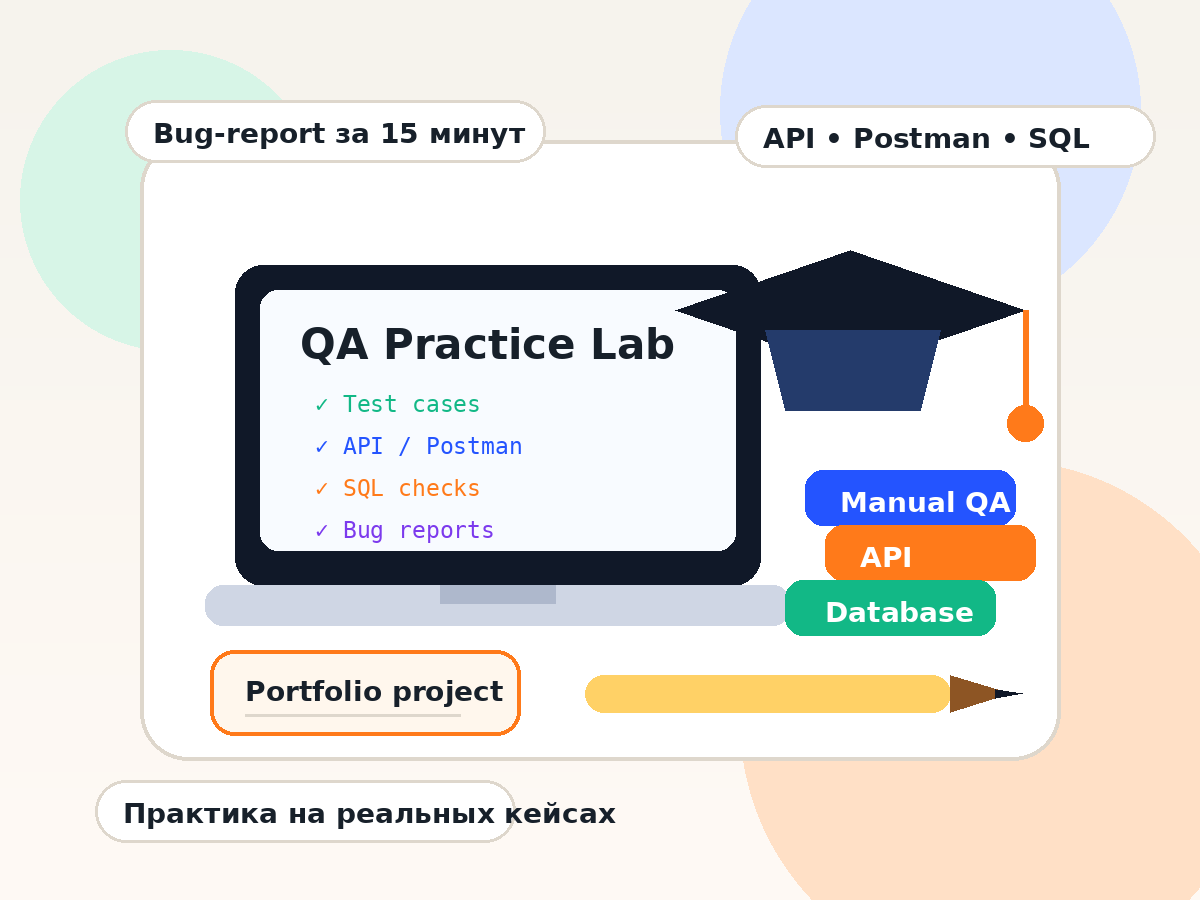 Bug-report за 15 минут

API • Postman • SQL

QA Practice Lab

✓ Test cases
✓ API / Postman
✓ SQL checks
✓ Bug reports

Manual QA
API
Database

Portfolio project

Практика на реальных кейсах